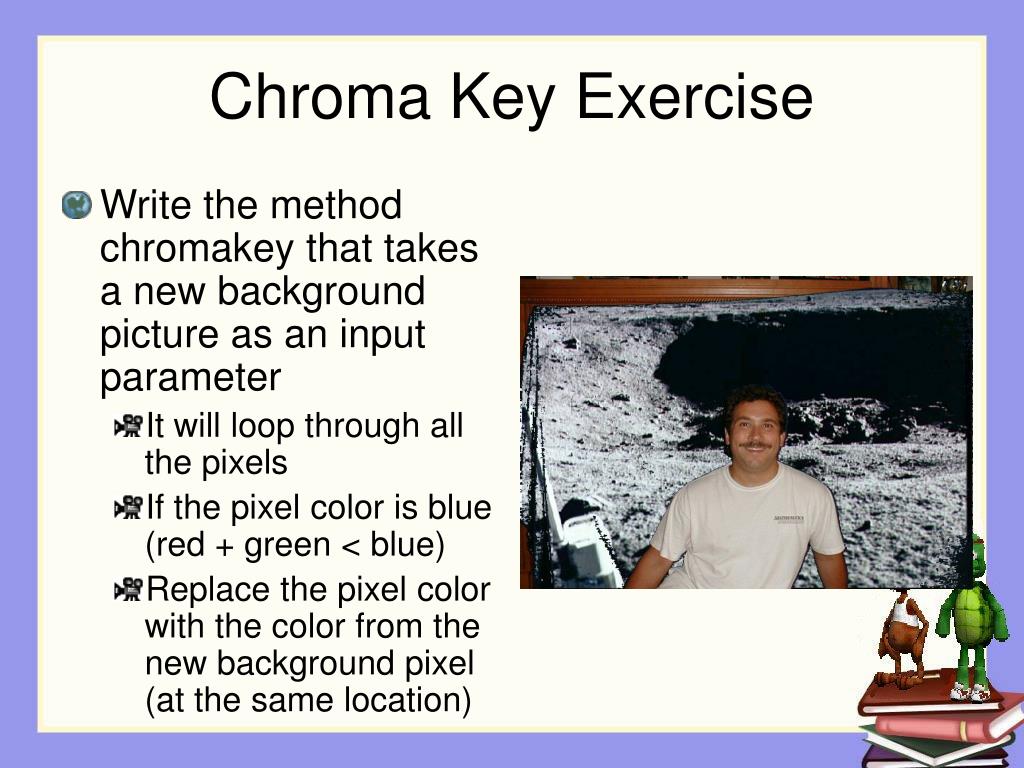 Chroma Key Exercise

Write the method chromakey that takes a new background picture as an input parameter

It will loop through all the pixels

If the pixel color is blue (red + green < blue)

Replace the pixel color with the color from the new background pixel (at the same location)